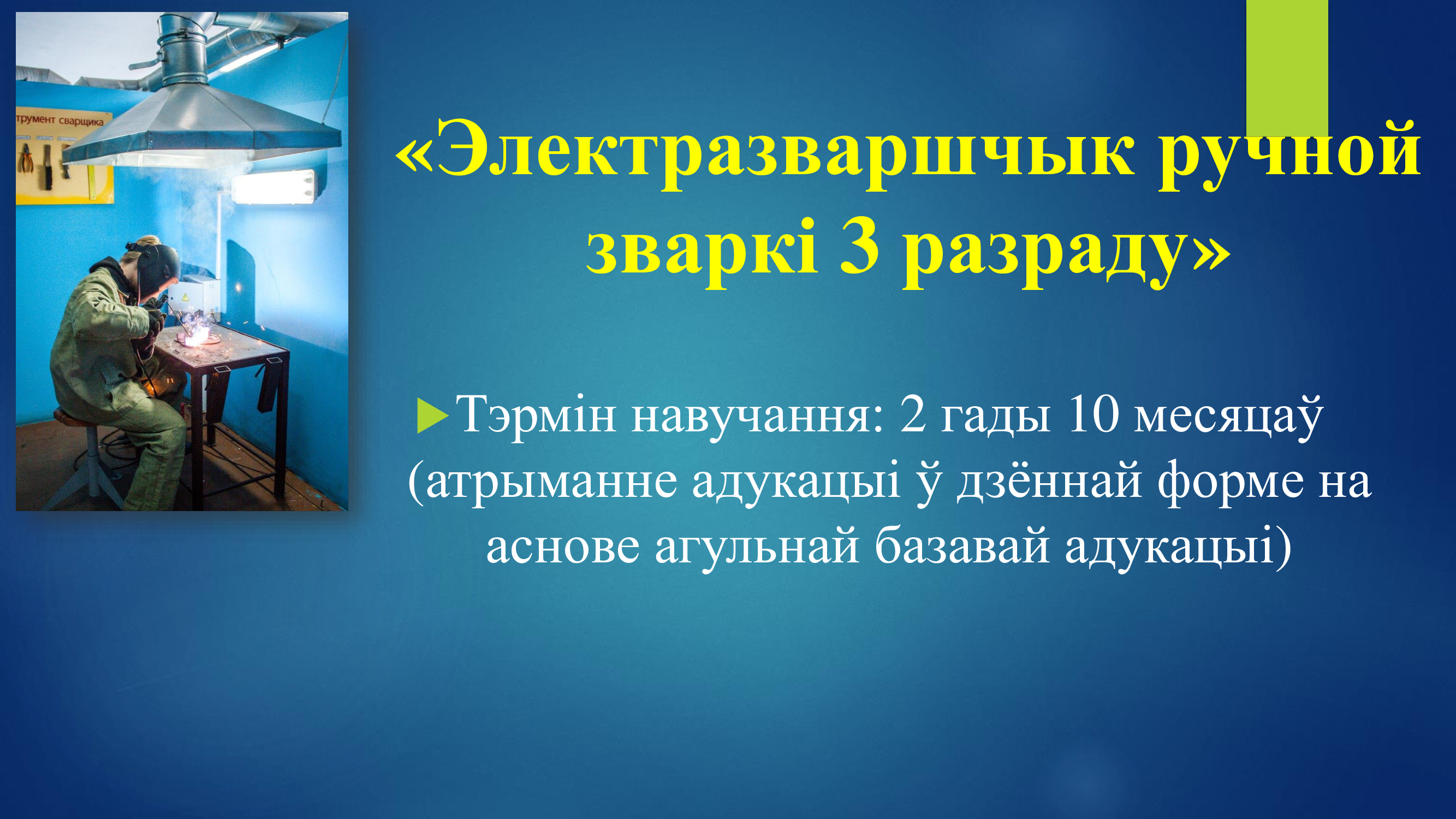 трумент сварщика

«Электразваршчык ручной зваркі 3 разраду»

Тэрмін навучання: 2 гады 10 месяцаў (атрыманне адукацыі ў дзённай форме на аснове агульнай базавай адукацыі)